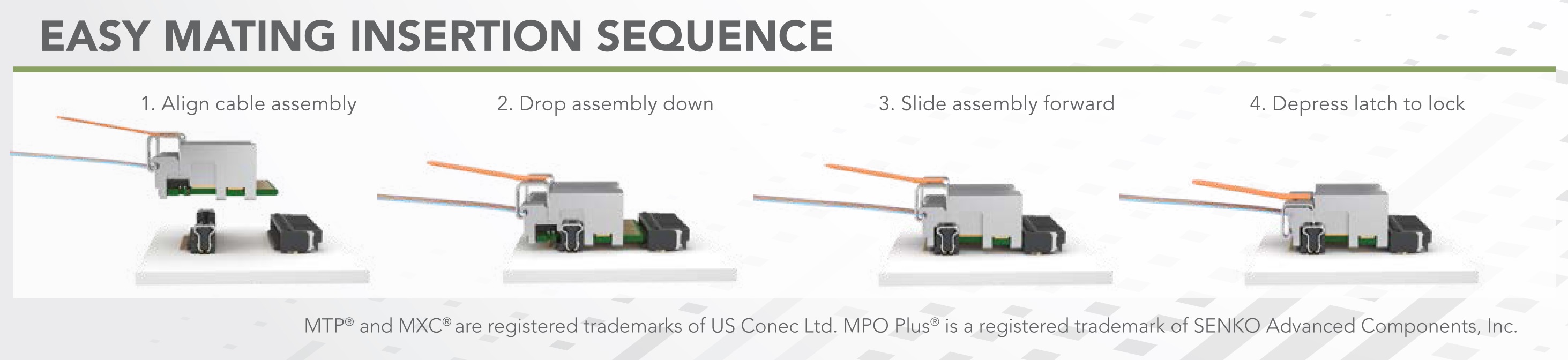 EASY MATING INSERTION SEQUENCE

1. Align cable assembly

2. Drop assembly down

3. Slide assembly forward

4. Depress latch to lock

MTP® and MXC® are registered trademarks of US Conec Ltd. MPO Plus® is a registered trademark of SENKO Advanced Components, Inc.